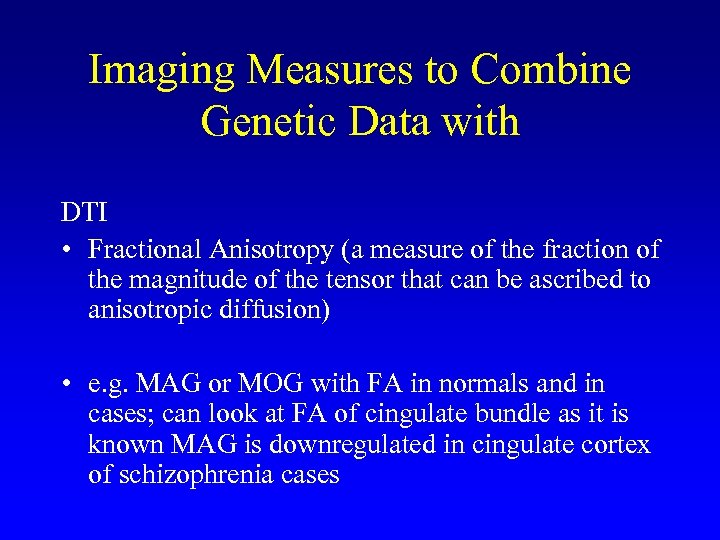 Imaging Measures to Combine Genetic Data with

DTI

• Fractional Anisotropy (a measure of the fraction of the magnitude of the tensor that can be ascribed to anisotropic diffusion)

• e.g. MAG or MOG with FA in normals and in cases; can look at FA of cingulate bundle as it is known MAG is downregulated in cingulate cortex of schizophrenia cases